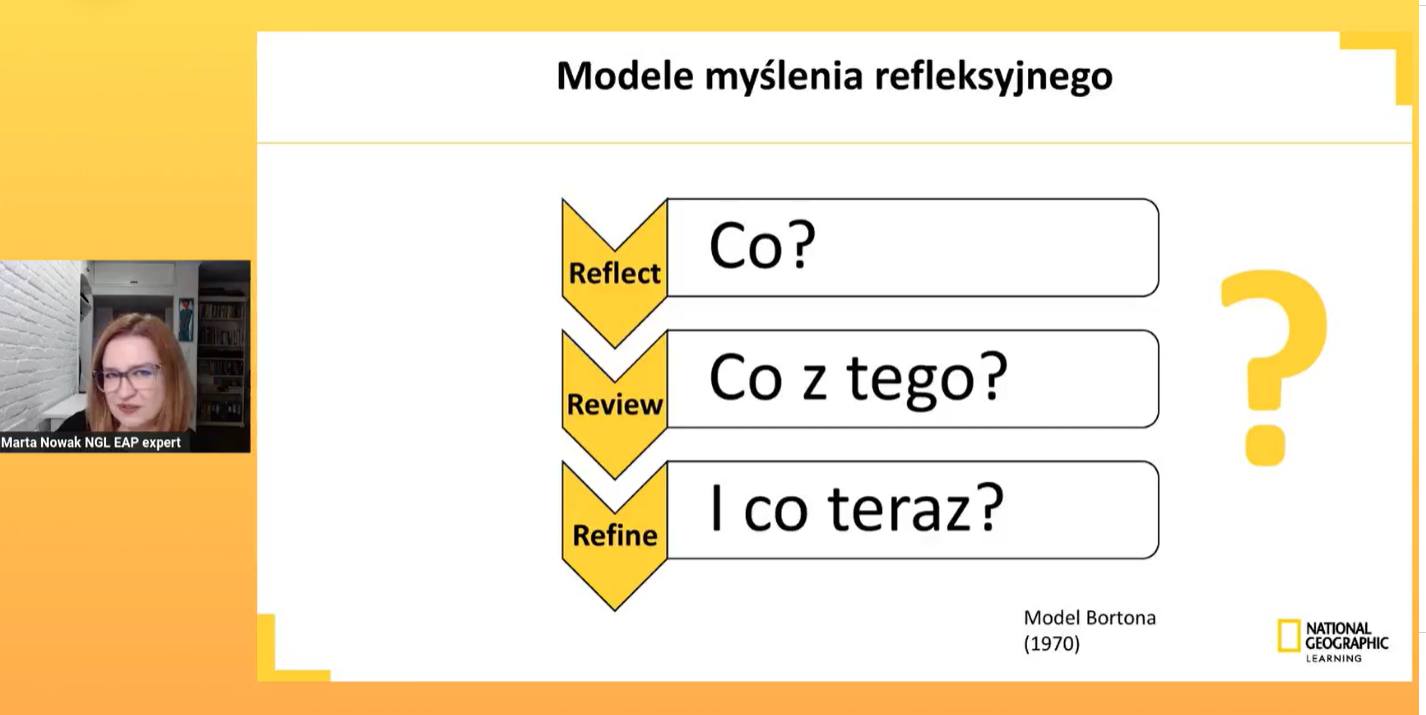 Marta Nowak NGL EAP expert

Modele myślenia refleksyjnego

Reflect
Co?

Review
Co z tego?

Refine
I co teraz?

?

Model Bortona (1970)

NATIONAL GEOGRAPHIC LEARNING